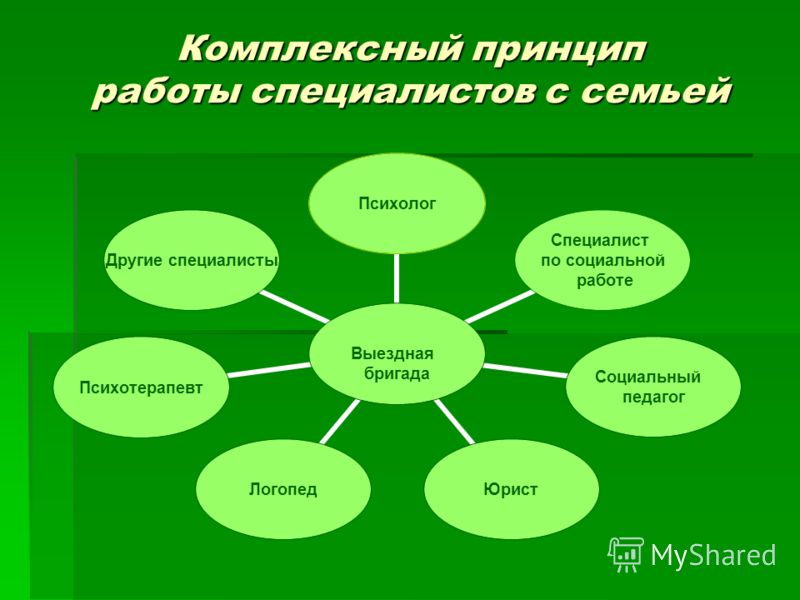 Комплексный принцип работы специалистов с семьей

Психолог

Другие специалисты

Специалист по социальной работе

Выездная бригада

Психотерапевт

Социальный педагог

Логопед

Юрист

MyShared